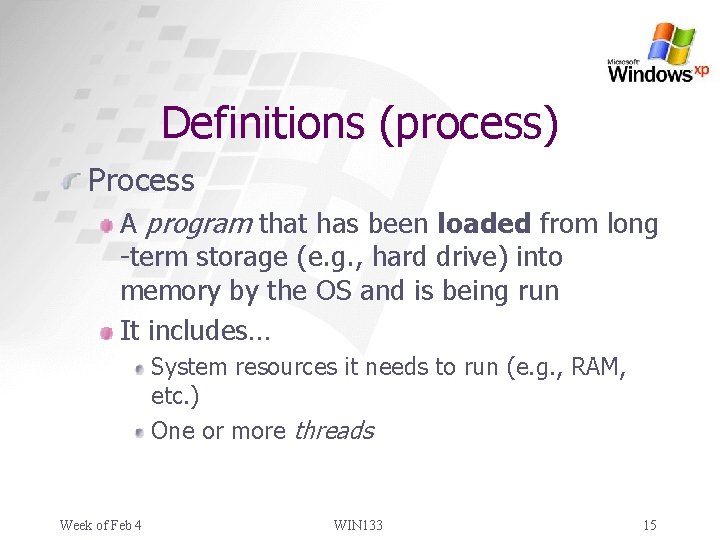 Microsoft Windows xp

Definitions (process)

Process

A program that has been loaded from long -term storage (e.g., hard drive) into memory by the OS and is being run

It includes…

System resources it needs to run (e.g., RAM, etc.)

One or more threads

Week of Feb 4

WIN133

15